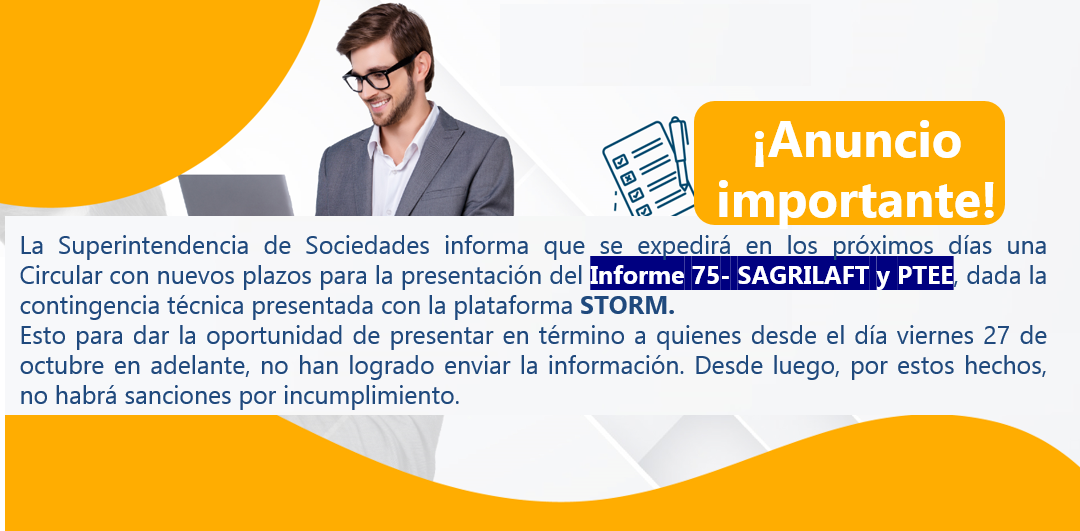 ¡Anuncio importante!

La Superintendencia de Sociedades informa que se expedirá en los próximos días una Circular con nuevos plazos para la presentación del Informe 75- SAGRILAFT y PTEE, dada la contingencia técnica presentada con la plataforma STORM.
Esto para dar la oportunidad de presentar en término a quienes desde el día viernes 27 de octubre en adelante, no han logrado enviar la información. Desde luego, por estos hechos, no habrá sanciones por incumplimiento.